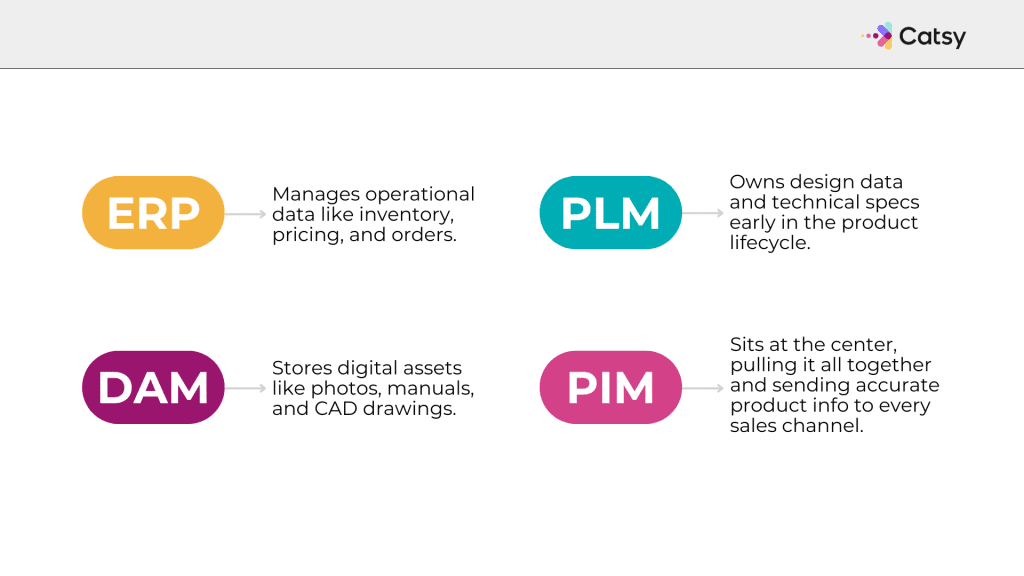 Catsy

ERP
Manages operational data like inventory, pricing, and orders.

PLM
Owns design data and technical specs early in the product lifecycle.

DAM
Stores digital assets like photos, manuals, and CAD drawings.

PIM
Sits at the center, pulling it all together and sending accurate product info to every sales channel.